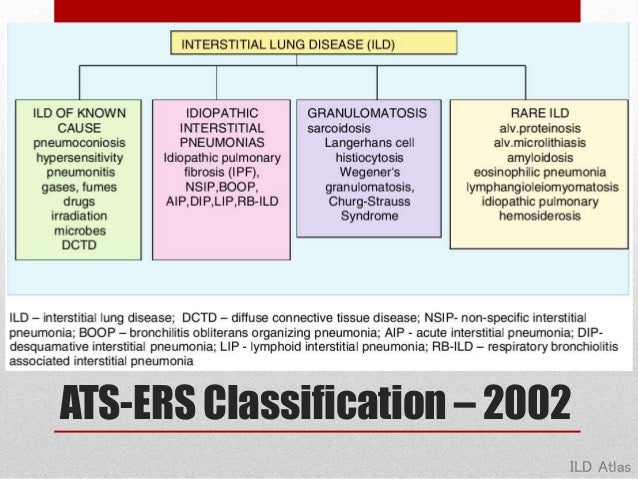 INTERSTITIAL LUNG DISEASE (ILD)

ILD OF KNOWN CAUSE
pneumoconiosis
hypersensitivity pneumonitis
gases, fumes
drugs
irradiation
microbes
DCTD

IDIOPATHIC INTERSTITIAL PNEUMONIAS
Idiopathic pulmonary fibrosis (IPF),
NSIP,BOOP,
AIP,DIP,LIP,RB-ILD

GRANULOMATOSIS
sarcoidosis
Langerhans cell histiocytosis
Wegener's granulomatosis,
Churg-Strauss Syndrome

RARE ILD
alv.proteinosis
alv.microlithiasis
amyloidosis
eosinophilic pneumonia
lymphangioleiomyomatosis
idiopathic pulmonary hemosiderosis

ILD – interstitial lung disease; DCTD – diffuse connective tissue disease; NSIP- non-specific interstitial pneumonia; BOOP – bronchilitis obliterans organizing pneumonia; AIP - acute interstitial pneumonia; DIP- desquamative interstitial pneumonia; LIP - lymphoid interstitial pneumonia; RB-ILD – respiratory bronchiolitis associated interstitial pneumonia

ATS-ERS Classification – 2002

ILD Atlas